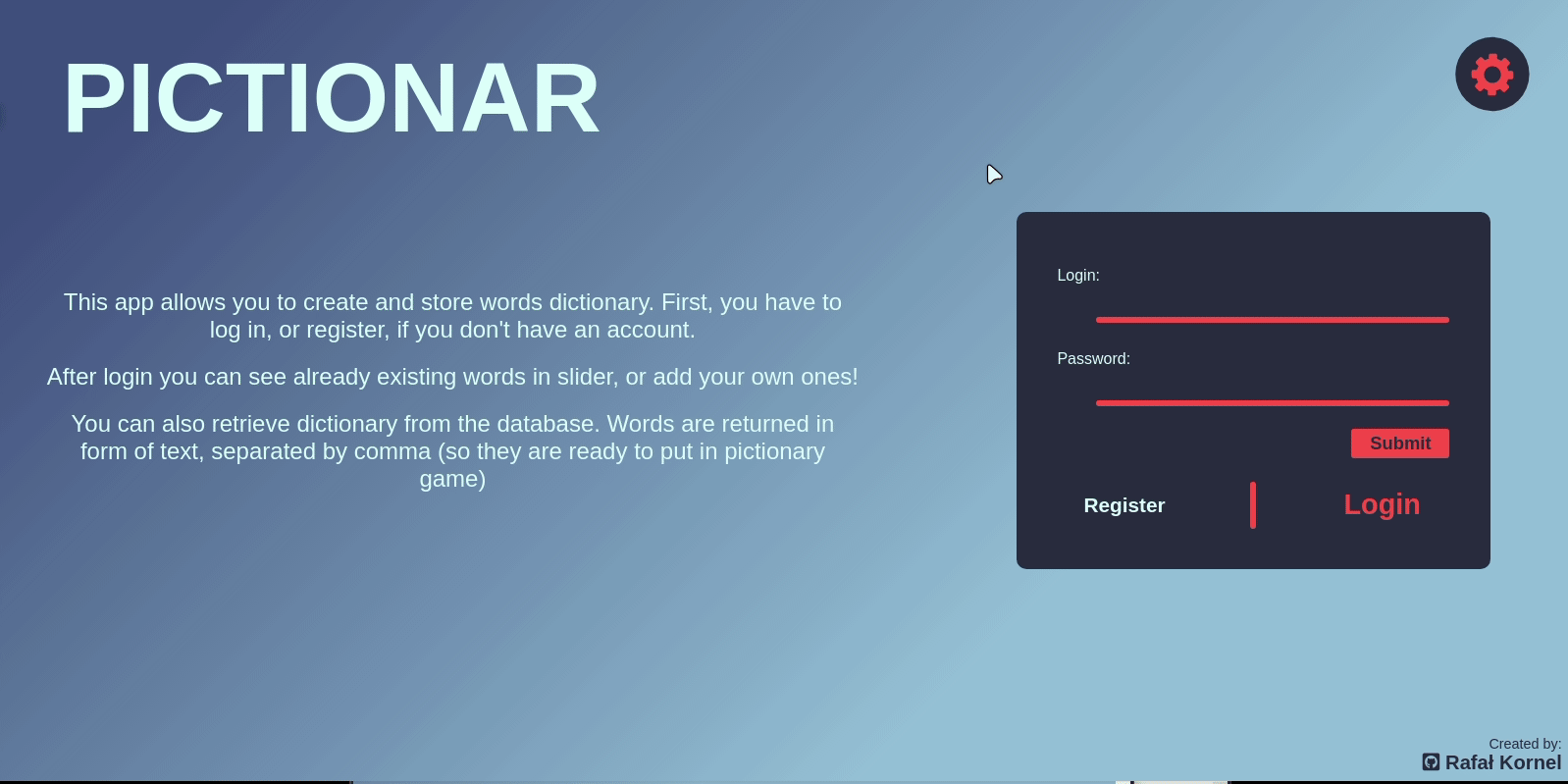 PICTIONAR

This app allows you to create and store words dictionary. First, you have to log in, or register, if you don't have an account.

After login you can see already existing words in slider, or add your own ones!

You can also retrieve dictionary from the database. Words are returned in form of text, separated by comma (so they are ready to put in pictionary game)

Login:

Password:

Submit

Register

Login

Created by:
Rafał Kornel